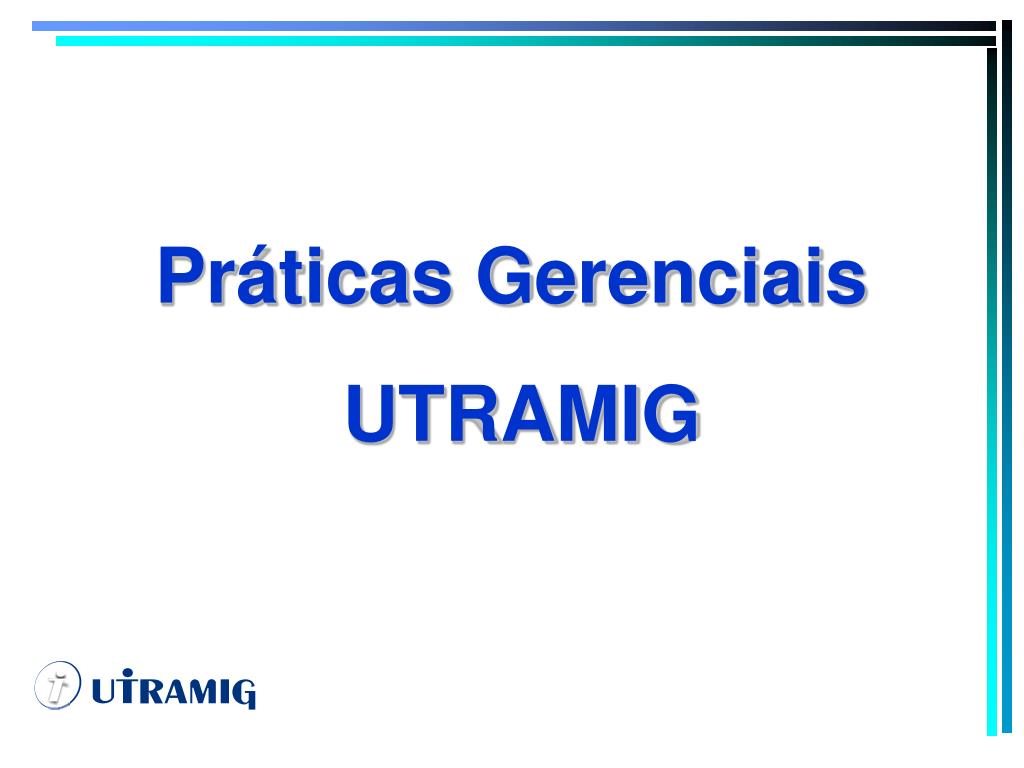 Práticas Gerenciais

UTRAMIG

UTRAMIG